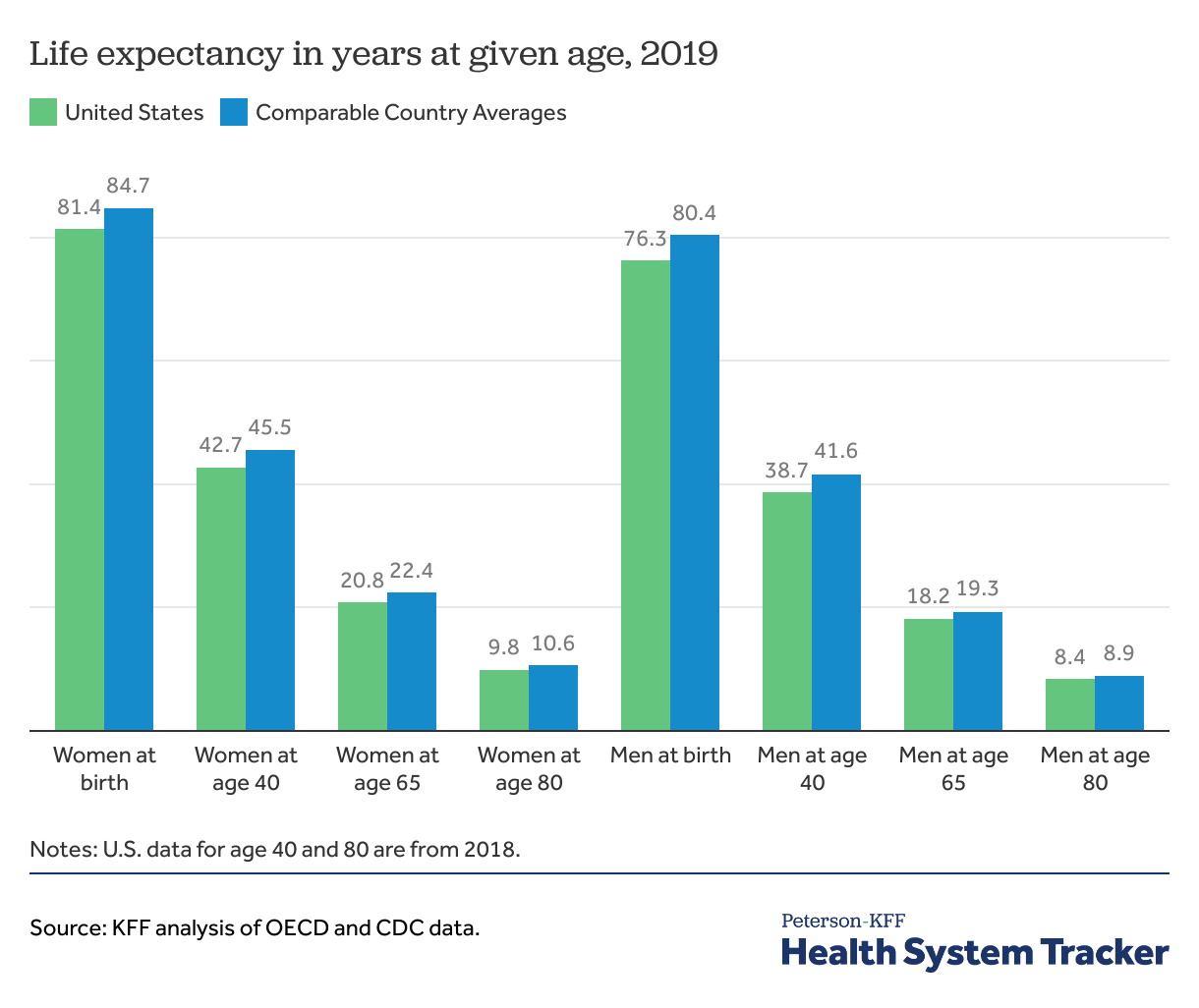 Life expectancy in years at given age, 2019

United States Comparable Country Averages

81.4 84.7
42.7 45.5
20.8 22.4
9.8 10.6
76.3 80.4
38.7 41.6
18.2 19.3
8.4 8.9

Women at birth
Women at age 40
Women at age 65
Women at age 80
Men at birth
Men at age 40
Men at age 65
Men at age 80

Notes: U.S. data for age 40 and 80 are from 2018.

Source: KFF analysis of OECD and CDC data.

Peterson-KFF
Health System Tracker